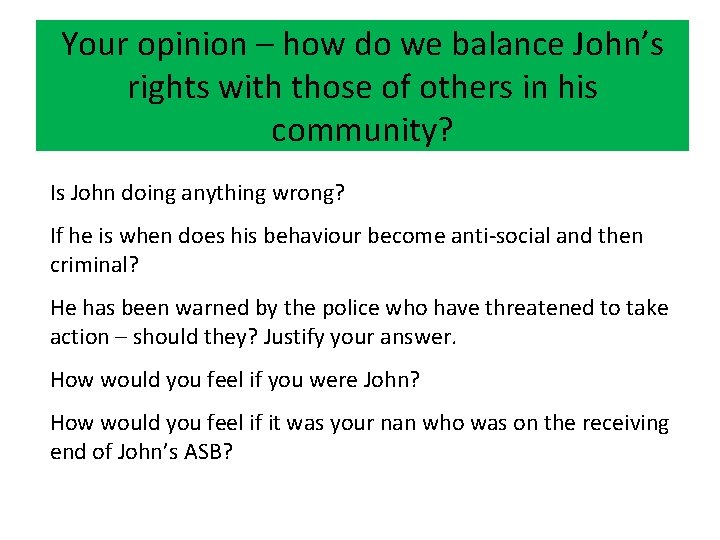 Your opinion – how do we balance John's rights with those of others in his community?

Is John doing anything wrong?

If he is when does his behaviour become anti-social and then criminal?

He has been warned by the police who have threatened to take action – should they? Justify your answer.

How would you feel if you were John?

How would you feel if it was your nan who was on the receiving end of John's ASB?